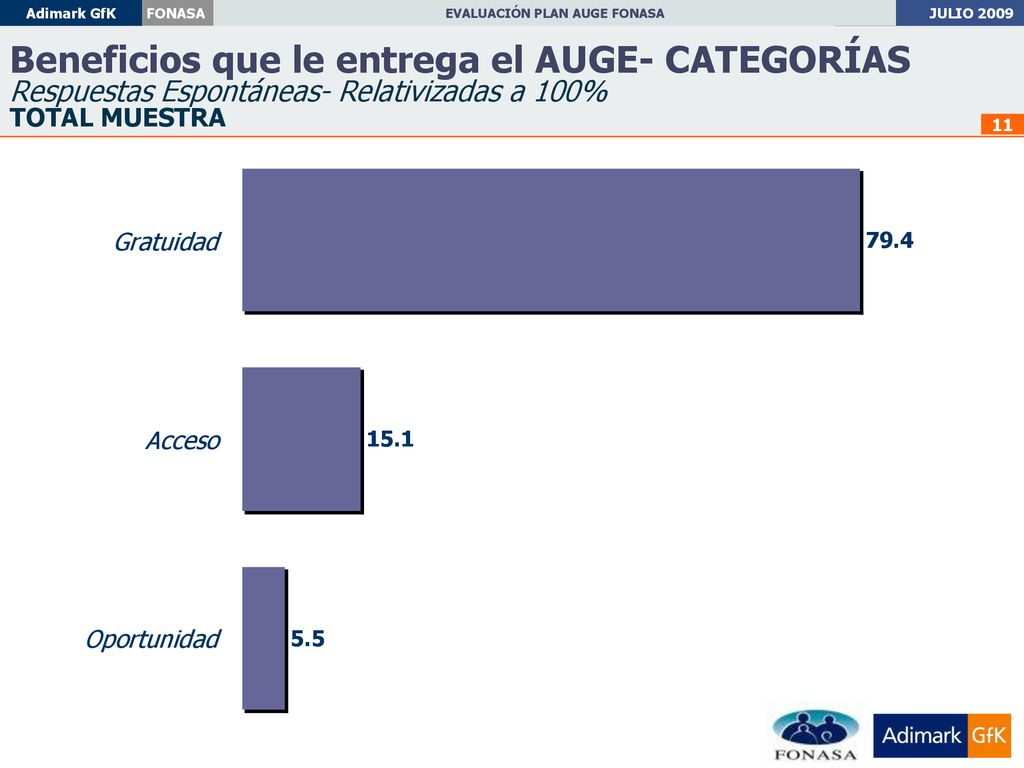 Adimark GfK FONASA EVALUACIÓN PLAN AUGE FONASA JULIO 2009

Beneficios que le entrega el AUGE- CATEGORÍAS
Respuestas Espontáneas- Relativizadas a 100%
TOTAL MUESTRA

11

Gratuidad 79.4

Acceso 15.1

Oportunidad 5.5

FONASA

Adimark GfK